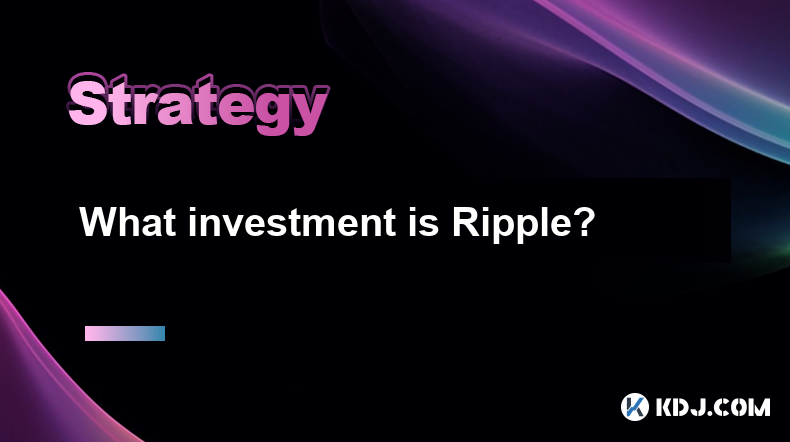 Strategy

What investment is Ripple?

KDJ.COM